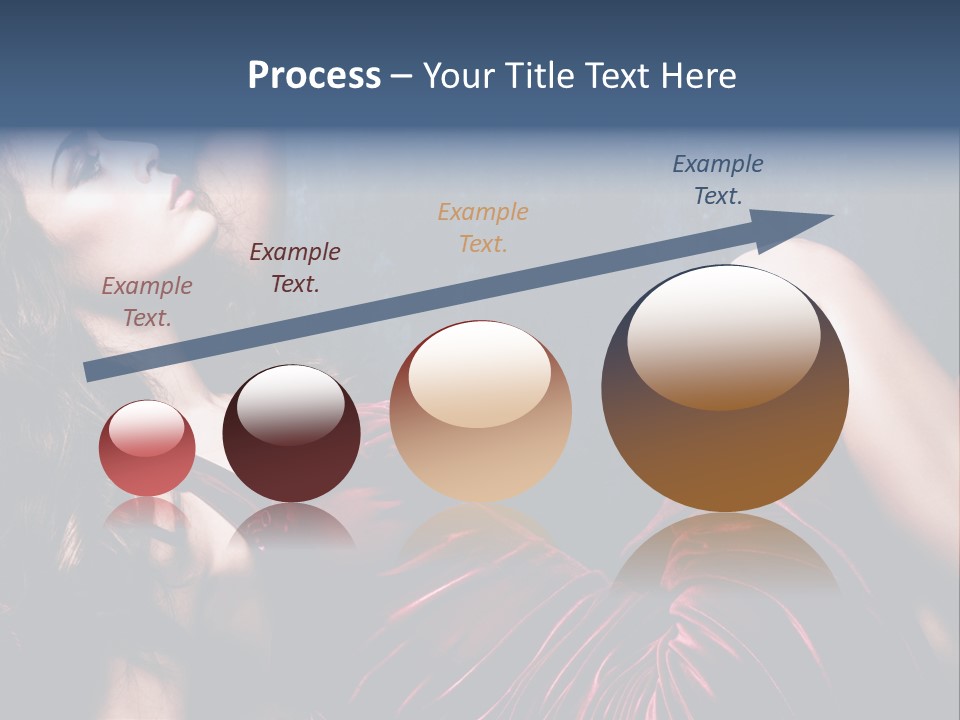 Process – Your Title Text Here

Example Text.

Example Text.

Example Text.

Example Text.